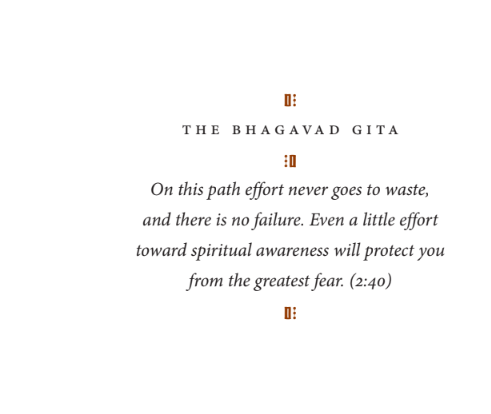 THE BHAGAVAD GITA

On this path effort never goes to waste, and there is no failure. Even a little effort toward spiritual awareness will protect you from the greatest fear. (2:40)